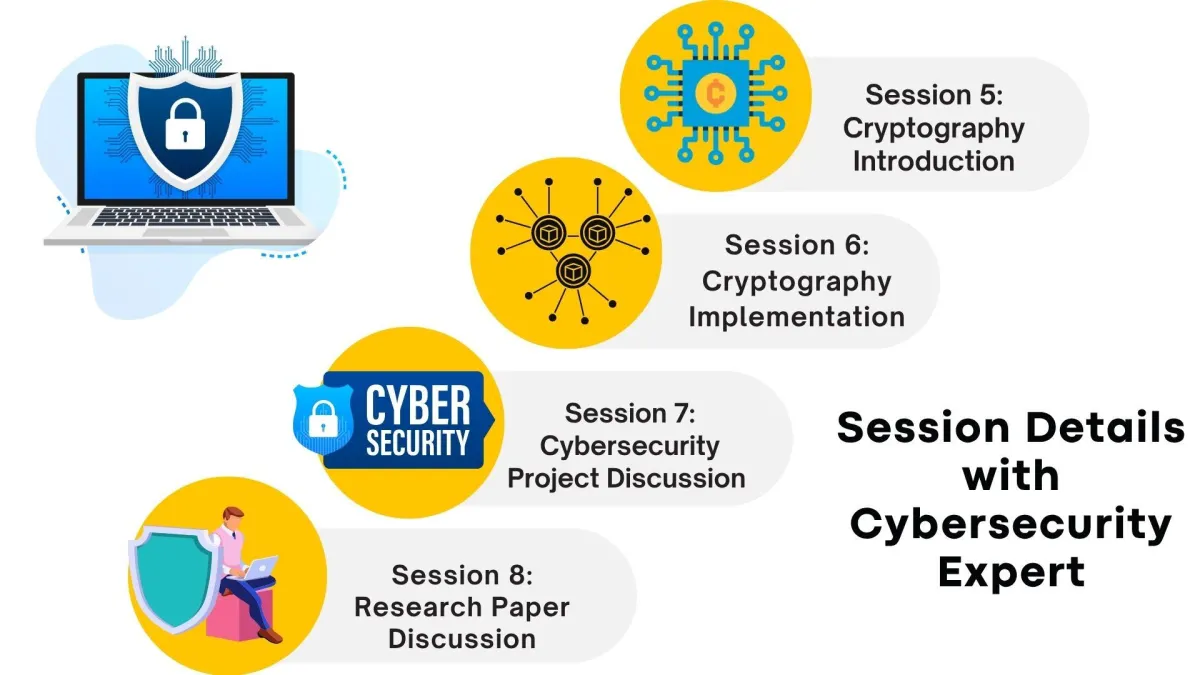 Session 5:
Cryptography
Introduction

Session 6:
Cryptography
Implementation

CYBER
SECURITY

Session 7:
Cybersecurity
Project Discussion

Session 8:
Research Paper
Discussion

Session Details
with
Cybersecurity
Expert